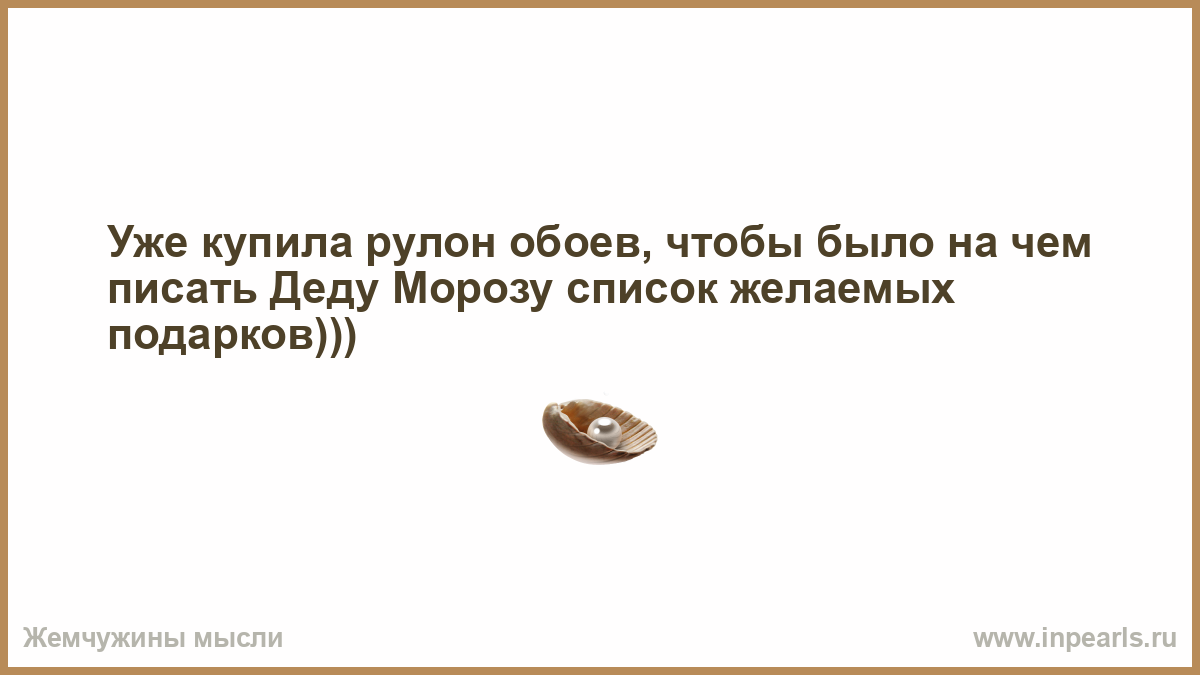 Уже купила рулон обоев, чтобы было на чем писать Деду Морозу список желаемых подарков)))

Жемчужины мысли

www.inpearls.ru